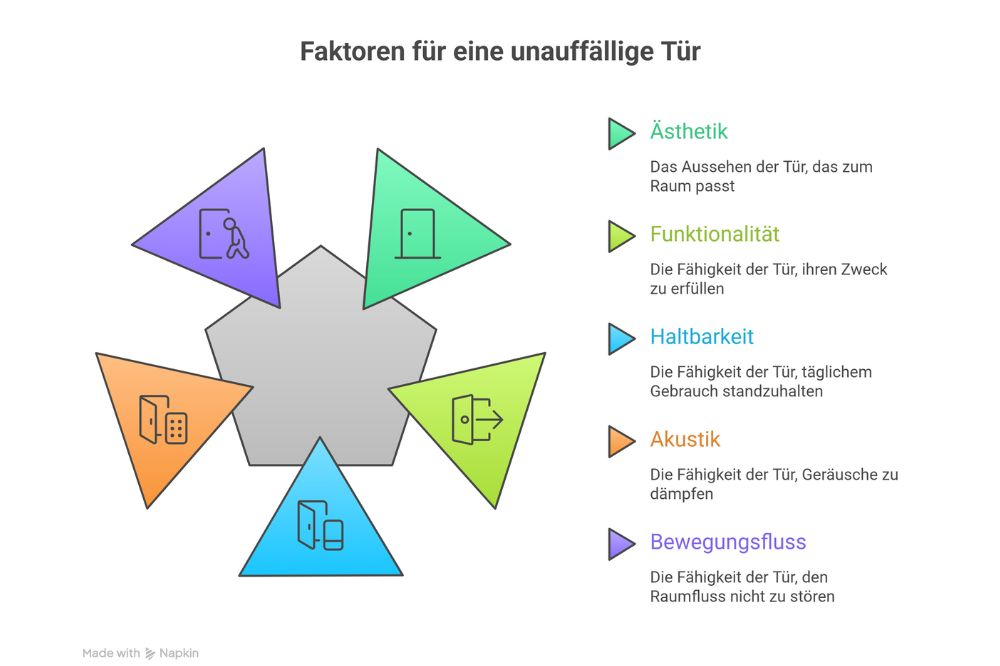 Faktoren für eine unauffällige Tür

Ästhetik

Das Aussehen der Tür, das zum Raum passt

Funktionalität

Die Fähigkeit der Tür, ihren Zweck zu erfüllen

Haltbarkeit

Die Fähigkeit der Tür, täglichem Gebrauch standzuhalten

Akustik

Die Fähigkeit der Tür, Geräusche zu dämpfen

Bewegungsfluss

Die Fähigkeit der Tür, den Raumfluss nicht zu stören

Made with Napkin